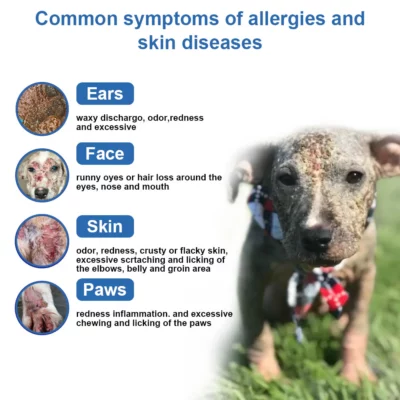 Common symptoms of allergies and skin diseases

Ears

waxy dischargo, odor,redness and excessive

Face

runny oyes or hair loss around the eyes, nose and mouth

Skin

odor, redness, crusty or flacky skin, excessive scrtaching and licking of the elbows, belly and groin area

Paws

redness inflammation. and excessive chewing and licking of the paws